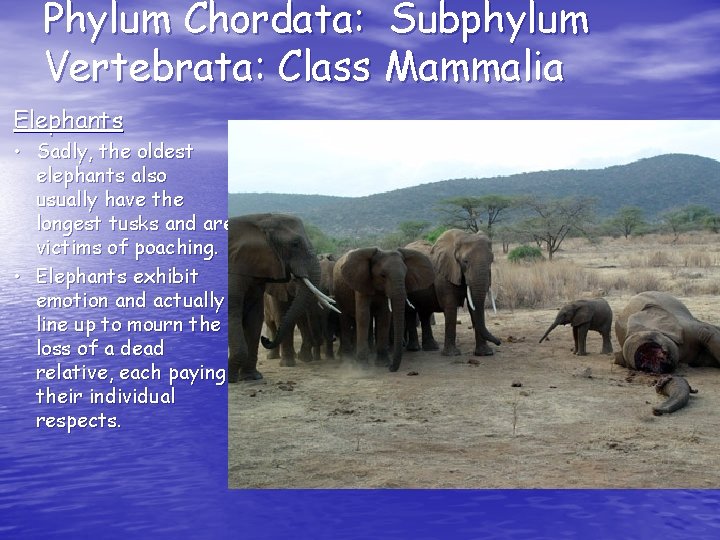 Phylum Chordata: Subphylum Vertebrata: Class Mammalia

Elephants

• Sadly, the oldest elephants also usually have the longest tusks and are victims of poaching.

• Elephants exhibit emotion and actually line up to mourn the loss of a dead relative, each paying their individual respects.